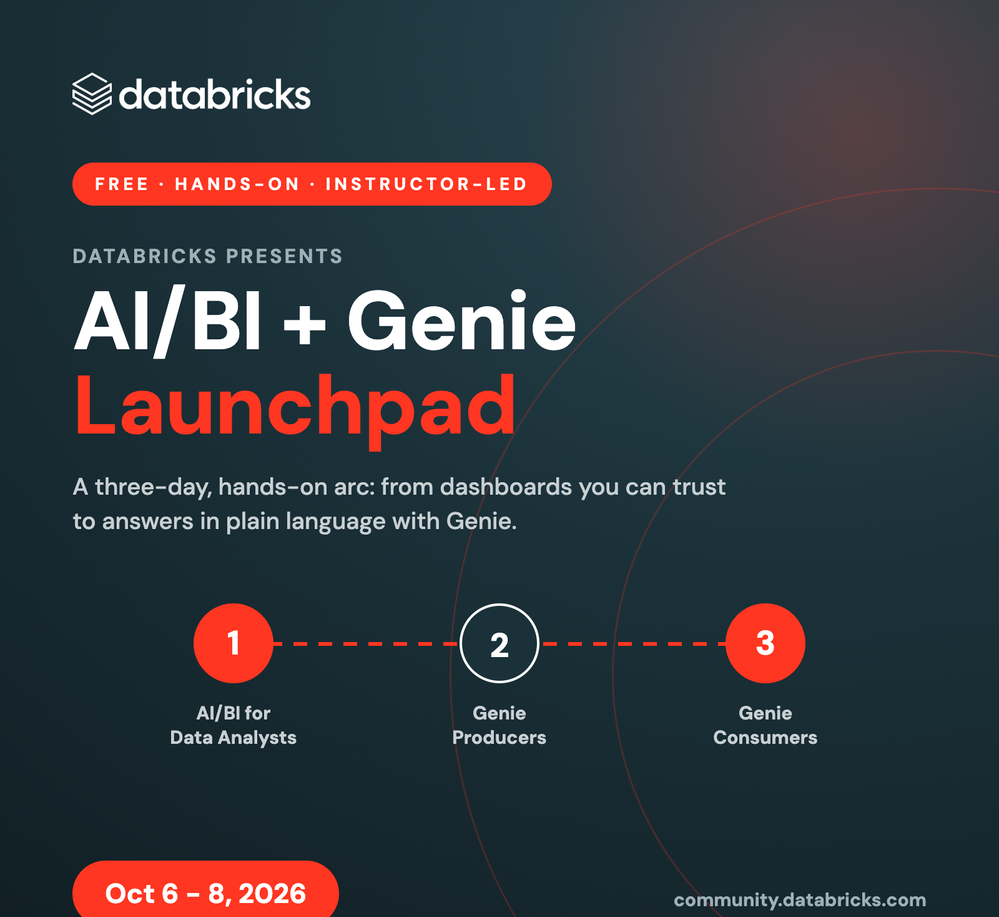 databricks

FREE · HANDS-ON · INSTRUCTOR-LED

DATABRICKS PRESENTS

AI/BI + Genie
Launchpad

A three-day, hands-on arc: from dashboards you can trust to answers in plain language with Genie.

1
AI/BI for
Data Analysts

2
Genie
Producers

3
Genie
Consumers

Oct 6 - 8, 2026

community.databricks.com